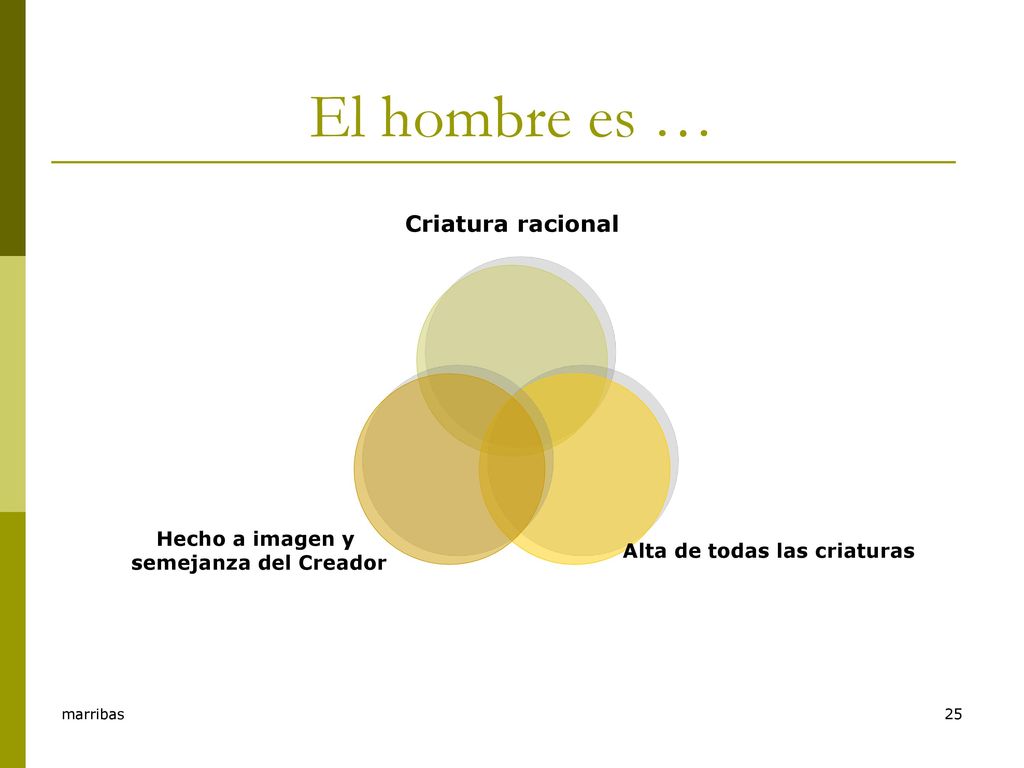 El hombre es …

Criatura racional

Hecho a imagen y semejanza del Creador

Alta de todas las criaturas

marribas

25